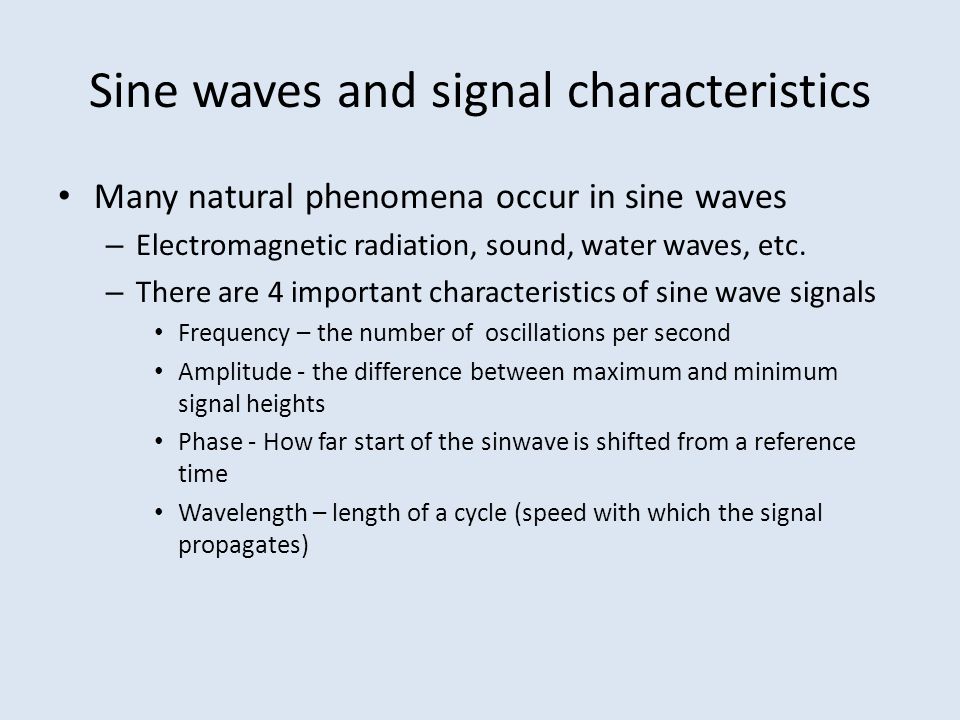 Sine waves and signal characteristics

• Many natural phenomena occur in sine waves
– Electromagnetic radiation, sound, water waves, etc.
– There are 4 important characteristics of sine wave signals
• Frequency – the number of oscillations per second
• Amplitude - the difference between maximum and minimum signal heights
• Phase - How far start of the sinwave is shifted from a reference time
• Wavelength – length of a cycle (speed with which the signal propagates)